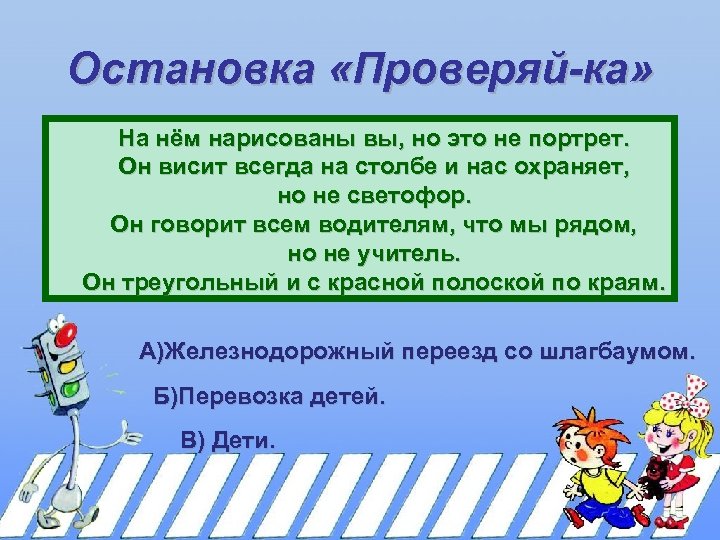 Остановка «Проверяй-ка»

На нём нарисованы вы, но это не портрет.
Он висит всегда на столбе и нас охраняет,
но не светофор.
Он говорит всем водителям, что мы рядом,
но не учитель.
Он треугольный и с красной полоской по краям.

А)Железнодорожный переезд со шлагбаумом.

Б)Перевозка детей.

В) Дети.